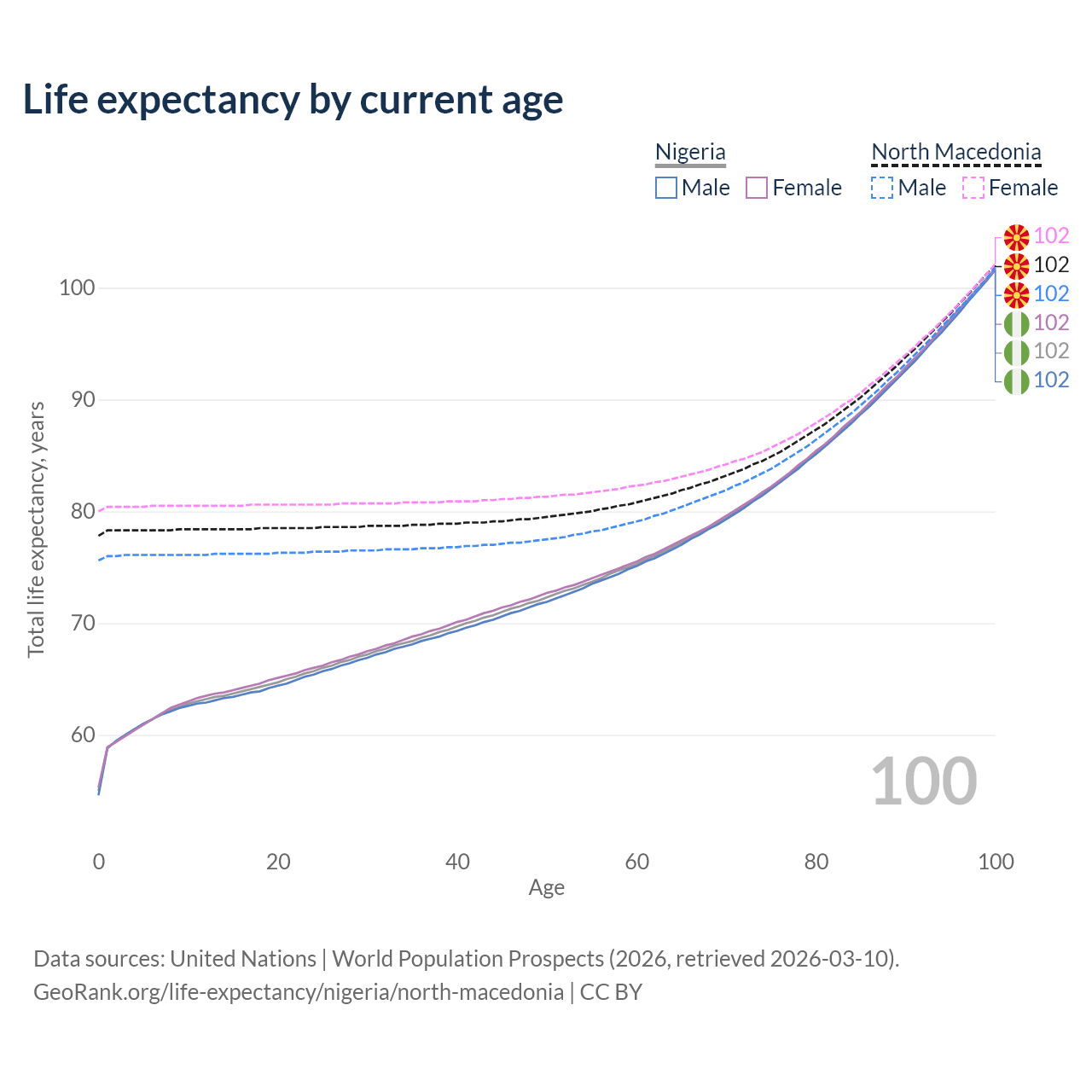 Life expectancy by current age

Nigeria
Male Female

North Macedonia
Male Female

102
102
102
102
102
102

100
90
80
70
60

Total life expectancy, years

100

0 20 40 60 80 100
Age

Data sources: United Nations | World Population Prospects (2026, retrieved 2026-03-10).
GeoRank.org/life-expectancy/nigeria/north-macedonia | CC BY